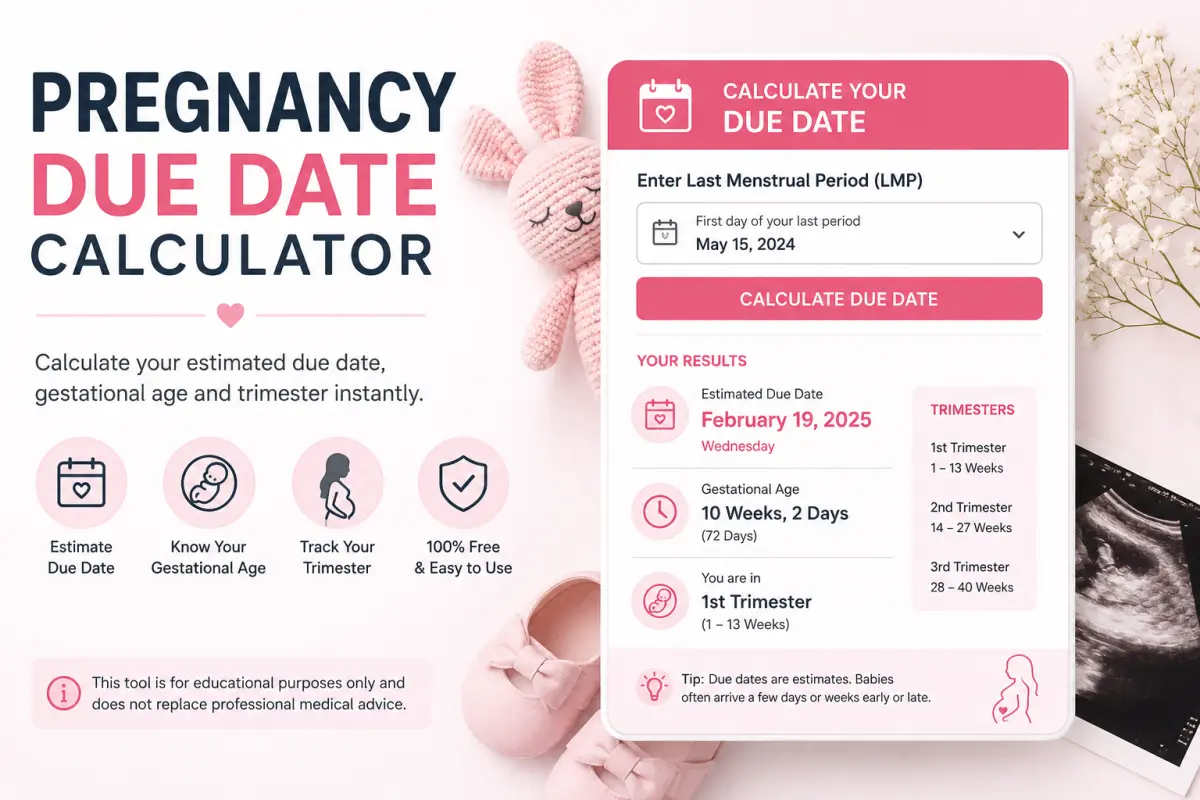 PREGNANCY
DUE DATE
CALCULATOR

Calculate your estimated due date, gestational age and trimester instantly.

Estimate Due Date

Know Your Gestational Age

Track Your Trimester

100% Free & Easy to Use

This tool is for educational purposes only and does not replace professional medical advice.

CALCULATE YOUR
DUE DATE

Enter Last Menstrual Period (LMP)

First day of your last period
May 15, 2024

CALCULATE DUE DATE

YOUR RESULTS

Estimated Due Date
February 19, 2025
Wednesday

Gestational Age
10 Weeks, 2 Days
(72 Days)

You are in
1st Trimester
(1 – 13 Weeks)

TRIMESTERS

1st Trimester
1 – 13 Weeks

2nd Trimester
14 – 27 Weeks

3rd Trimester
28 – 40 Weeks

Tip: Due dates are estimates. Babies often arrive a few days or weeks early or late.